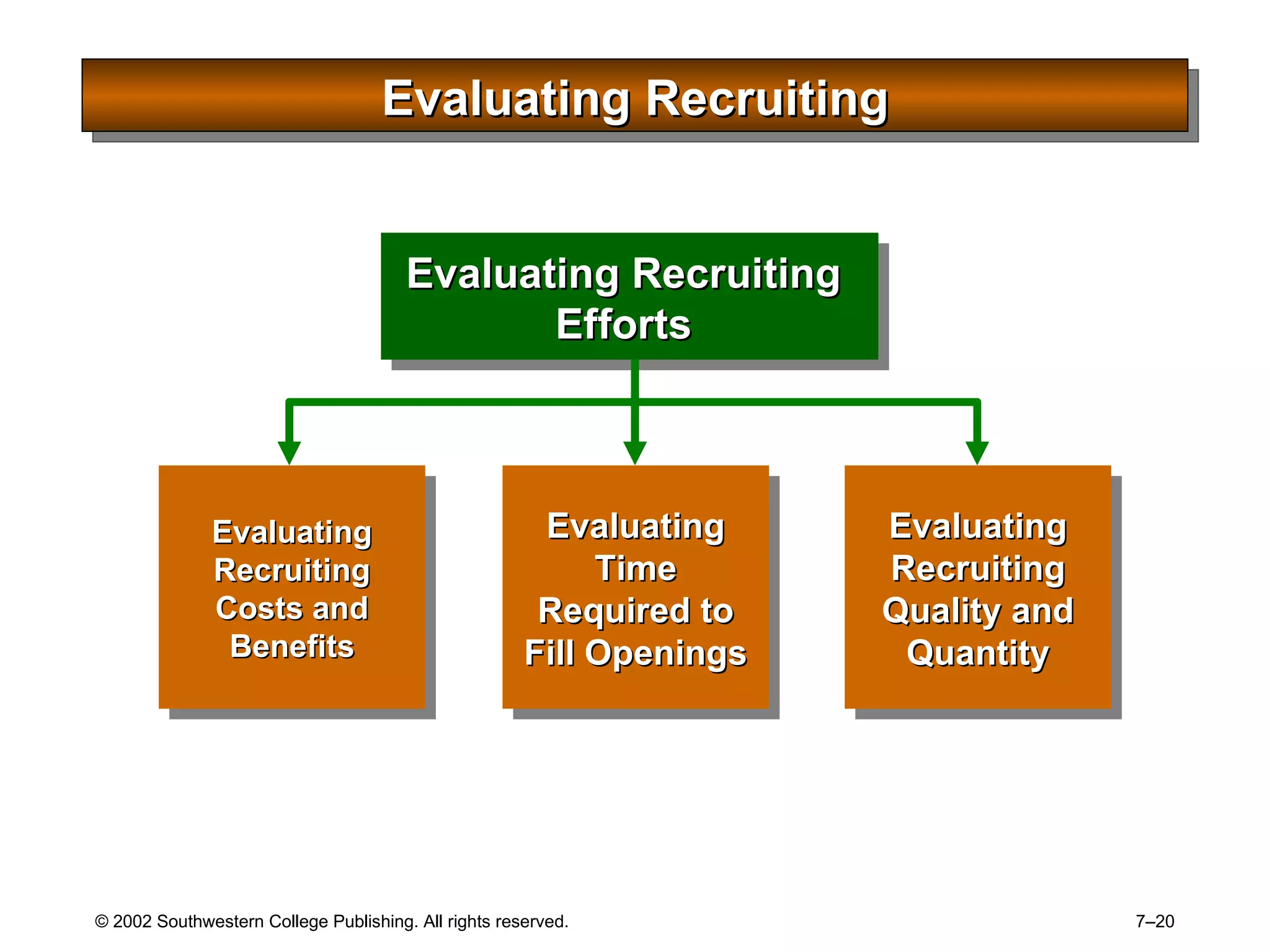 Evaluating Recruiting

Evaluating Recruiting Efforts

Evaluating Recruiting Costs and Benefits

Evaluating Time Required to Fill Openings

Evaluating Recruiting Quality and Quantity

© 2002 Southwestern College Publishing. All rights reserved.

7–20